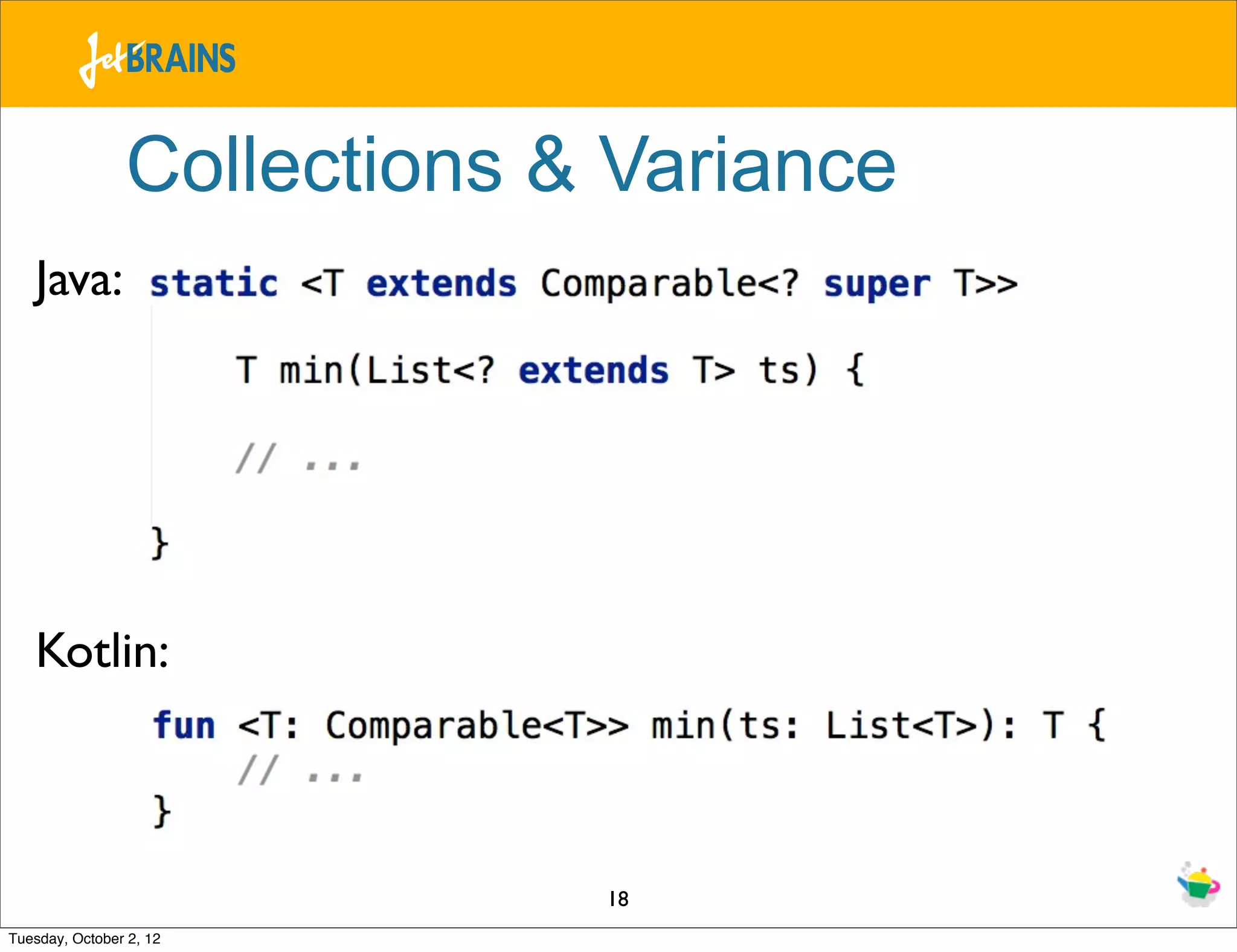 JetBRAINS

Collections & Variance

Java: static <T extends Comparable<? super T>>

T min(List<? extends T> ts) {

// ...

}

Kotlin:

fun <T: Comparable<T>> min(ts: List<T>): T {
// ...
}

18

Tuesday, October 2, 12